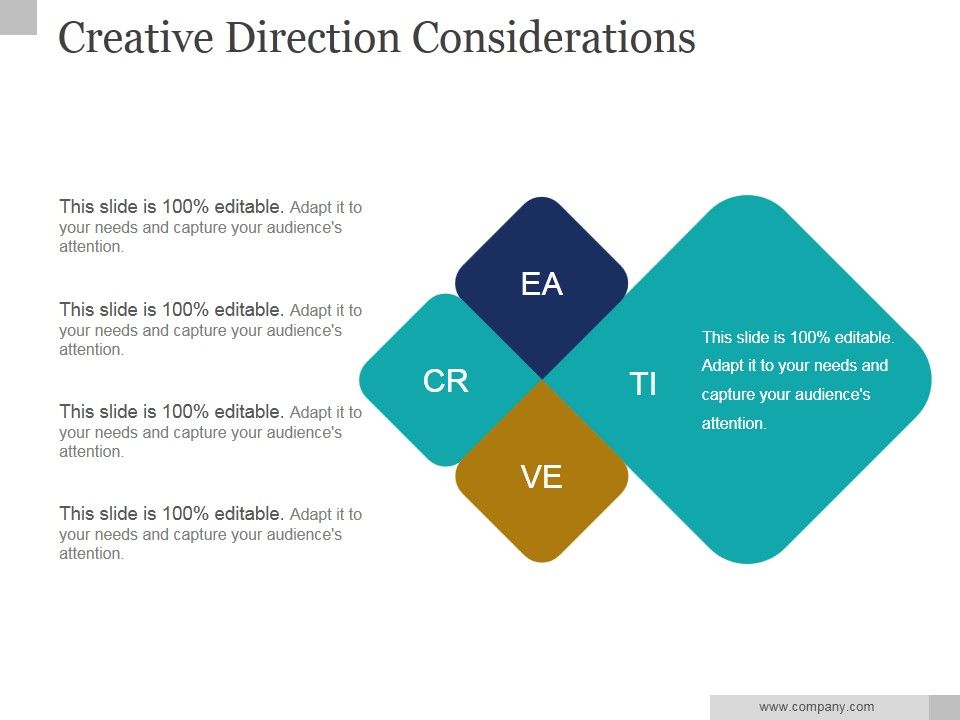 Creative Direction Considerations

This slide is 100% editable. Adapt it to your needs and capture your audience's attention.

This slide is 100% editable. Adapt it to your needs and capture your audience's attention.

This slide is 100% editable. Adapt it to your needs and capture your audience's attention.

This slide is 100% editable. Adapt it to your needs and capture your audience's attention.

EA

CR

TI

VE

This slide is 100% editable. Adapt it to your needs and capture your audience's attention.

www.company.com